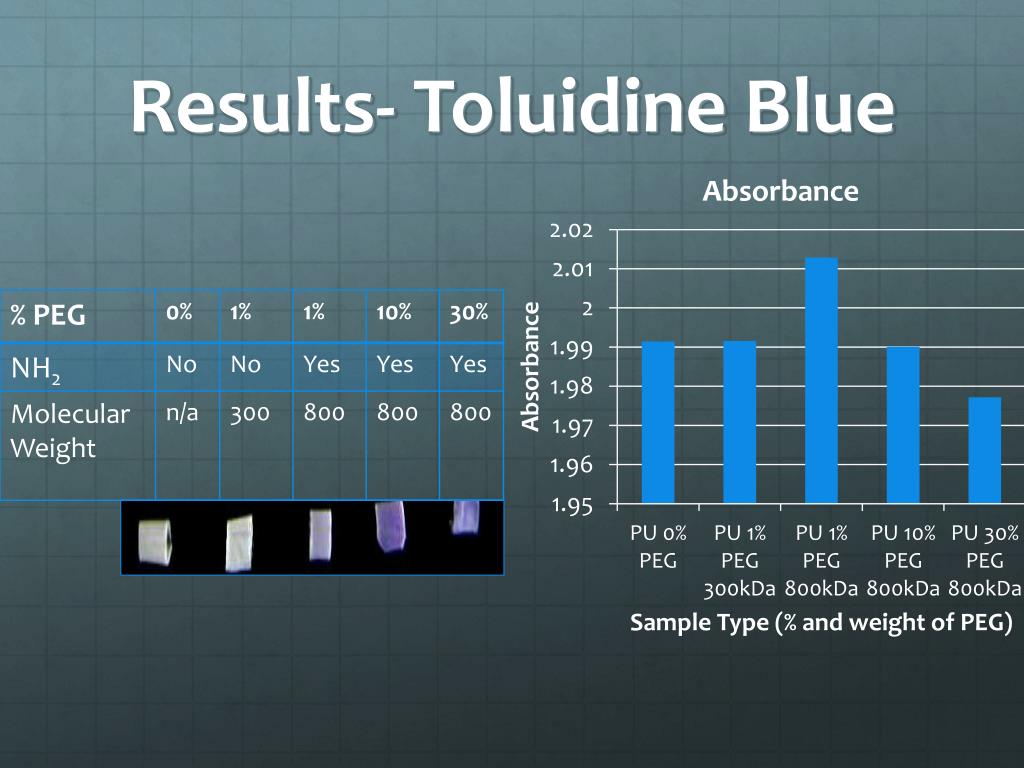 Results- Toluidine Blue

| % PEG | 0% | 1% | 1% | 10% | 30% |
|---|---|---|---|---|---|
| $NH_2$ | No | No | Yes | Yes | Yes |
| Molecular Weight | n/a | 300 | 800 | 800 | 800 |

Absorbance

Absorbance

2.02
2.01
2
1.99
1.98
1.97
1.96
1.95

PU 0% PEG
PU 1% PEG 300kDa
PU 1% PEG 800kDa
PU 10% PEG 800kDa
PU 30% PEG 800kDa

Sample Type (% and weight of PEG)